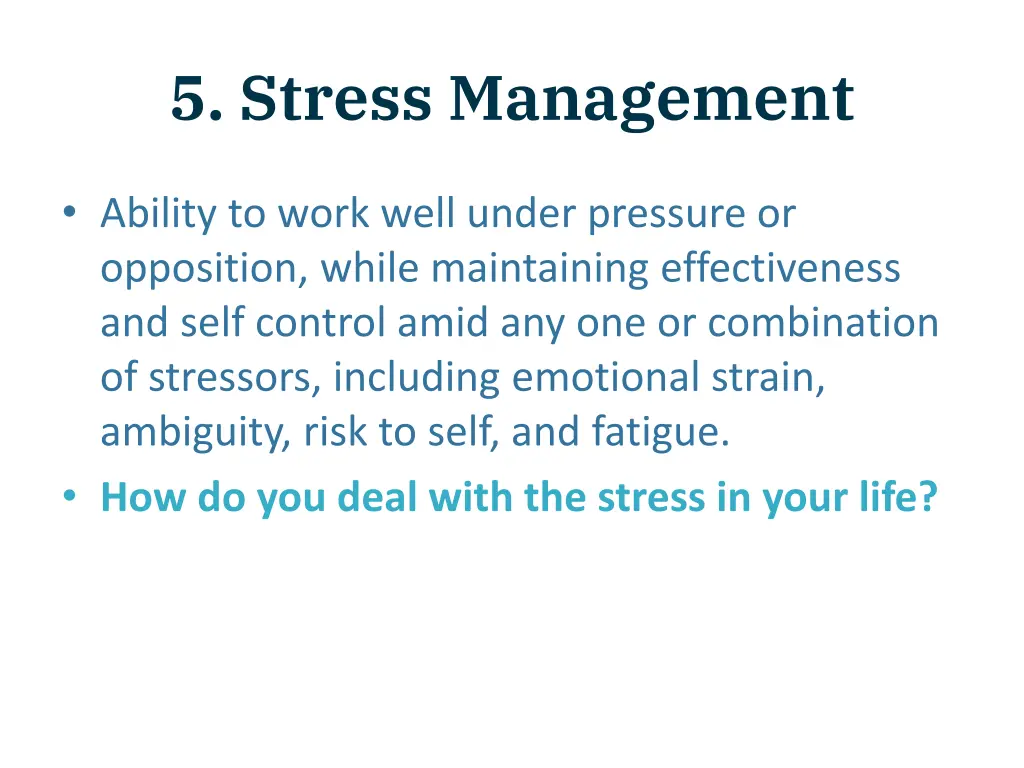 5. Stress Management

• Ability to work well under pressure or opposition, while maintaining effectiveness and self control amid any one or combination of stressors, including emotional strain, ambiguity, risk to self, and fatigue.
• How do you deal with the stress in your life?